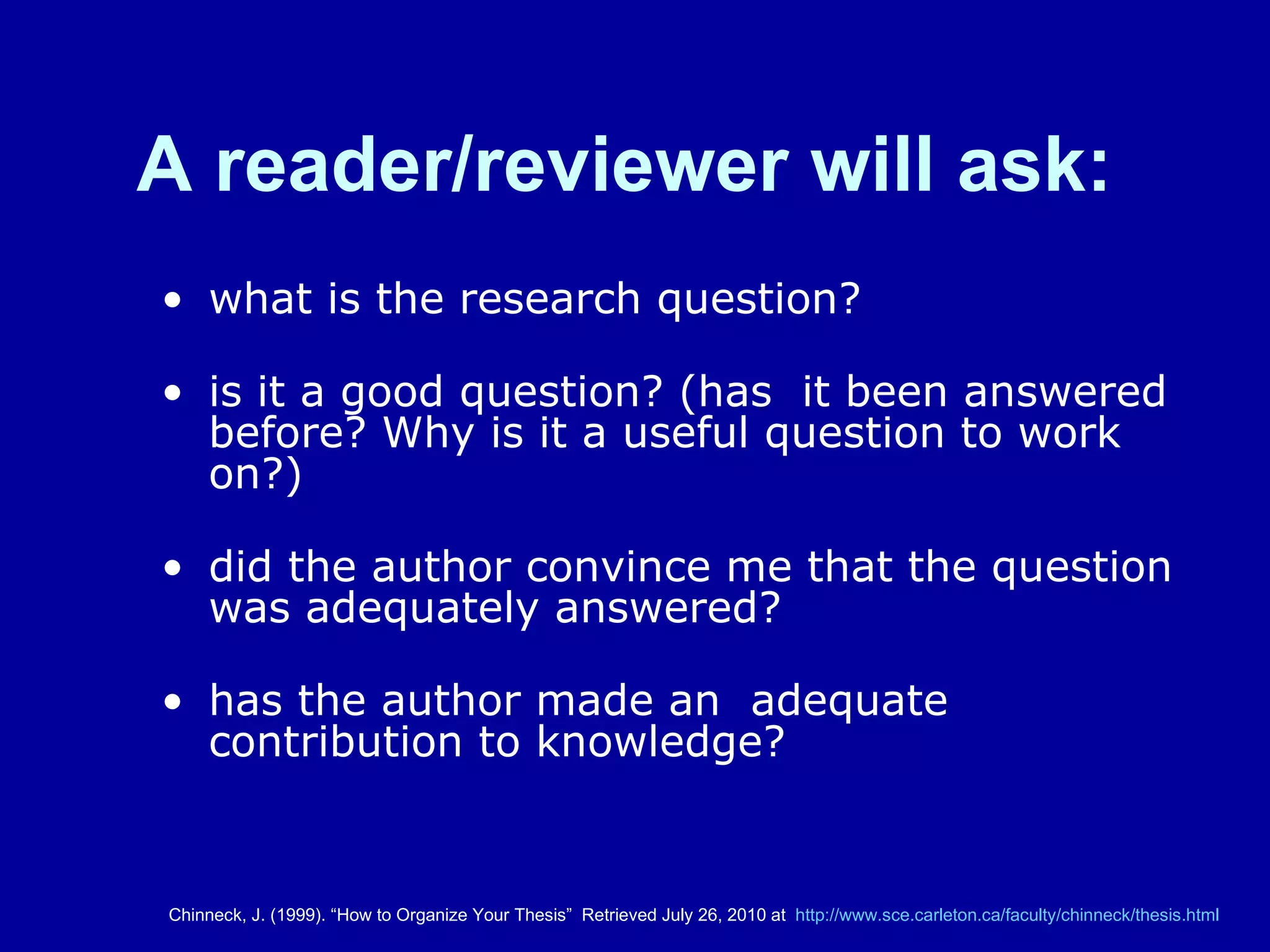 A reader/reviewer will ask:

• what is the research question?

• is it a good question? (has it been answered before? Why is it a useful question to work on?)

• did the author convince me that the question was adequately answered?

• has the author made an adequate contribution to knowledge?

Chinneck, J. (1999). “How to Organize Your Thesis” Retrieved July 26, 2010 at http://www.sce.carleton.ca/faculty/chinneck/thesis.html